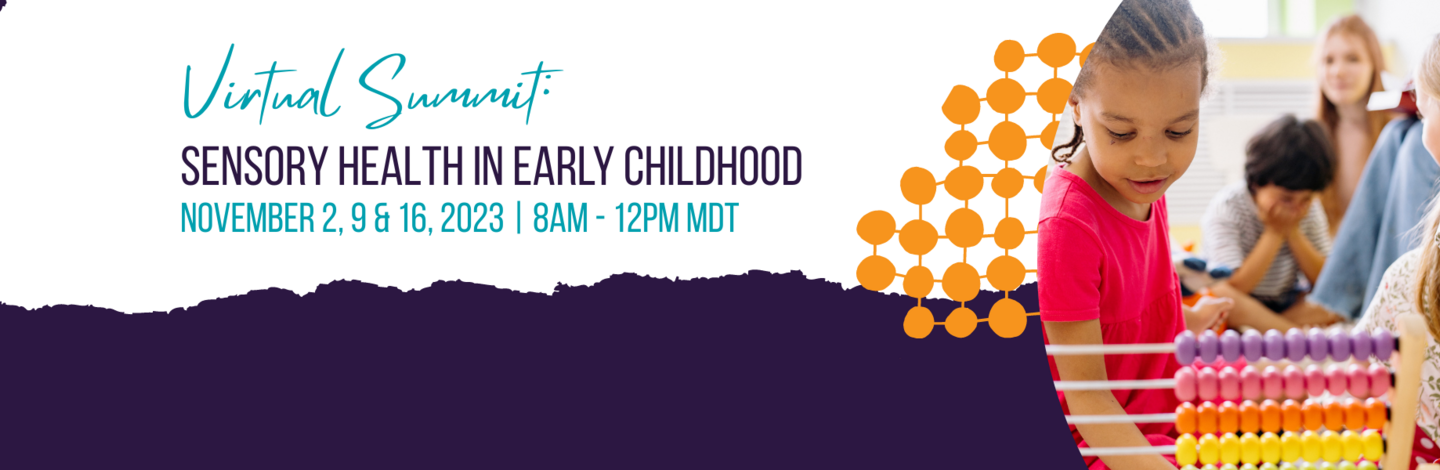 Virtual Summit:

SENSORY HEALTH IN EARLY CHILDHOOD

NOVEMBER 2, 9 & 16, 2023 | 8AM - 12PM MDT